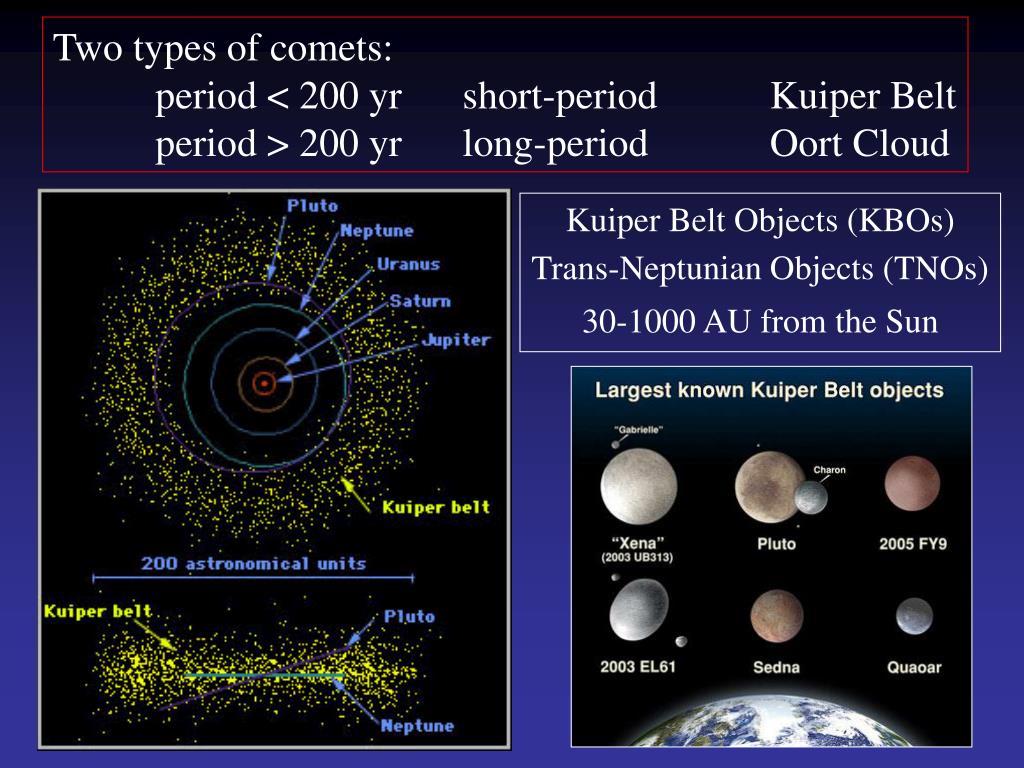 Two types of comets:

period < 200 yr short-period Kuiper Belt
period > 200 yr long-period Oort Cloud

Pluto
Neptune
Uranus
Saturn
Jupiter
Kuiper belt
200 astronomical units
Kuiper belt
Pluto
Neptune

Kuiper Belt Objects (KBOs)
Trans-Neptunian Objects (TNOs)
30-1000 AU from the Sun

Largest known Kuiper Belt objects
"Gabrielle"
Charon
"Xena"
(2003 UB313)
Pluto
2005 FY9
2003 EL61
Sedna
Quaoar